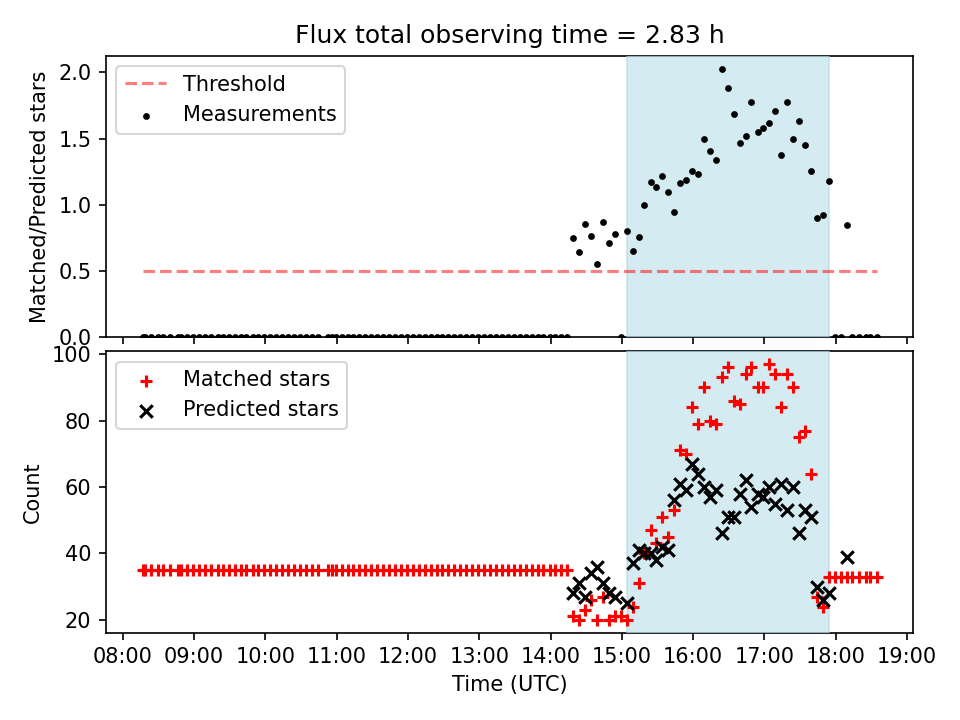 Flux total observing time = 2.83 h

Threshold
Measurements

Matched/Predicted stars

2.0
1.5
1.0
0.5
0.0

Matched stars
Predicted stars

Count

100
80
60
40
20

08:00 09:00 10:00 11:00 12:00 13:00 14:00 15:00 16:00 17:00 18:00 19:00

Time (UTC)